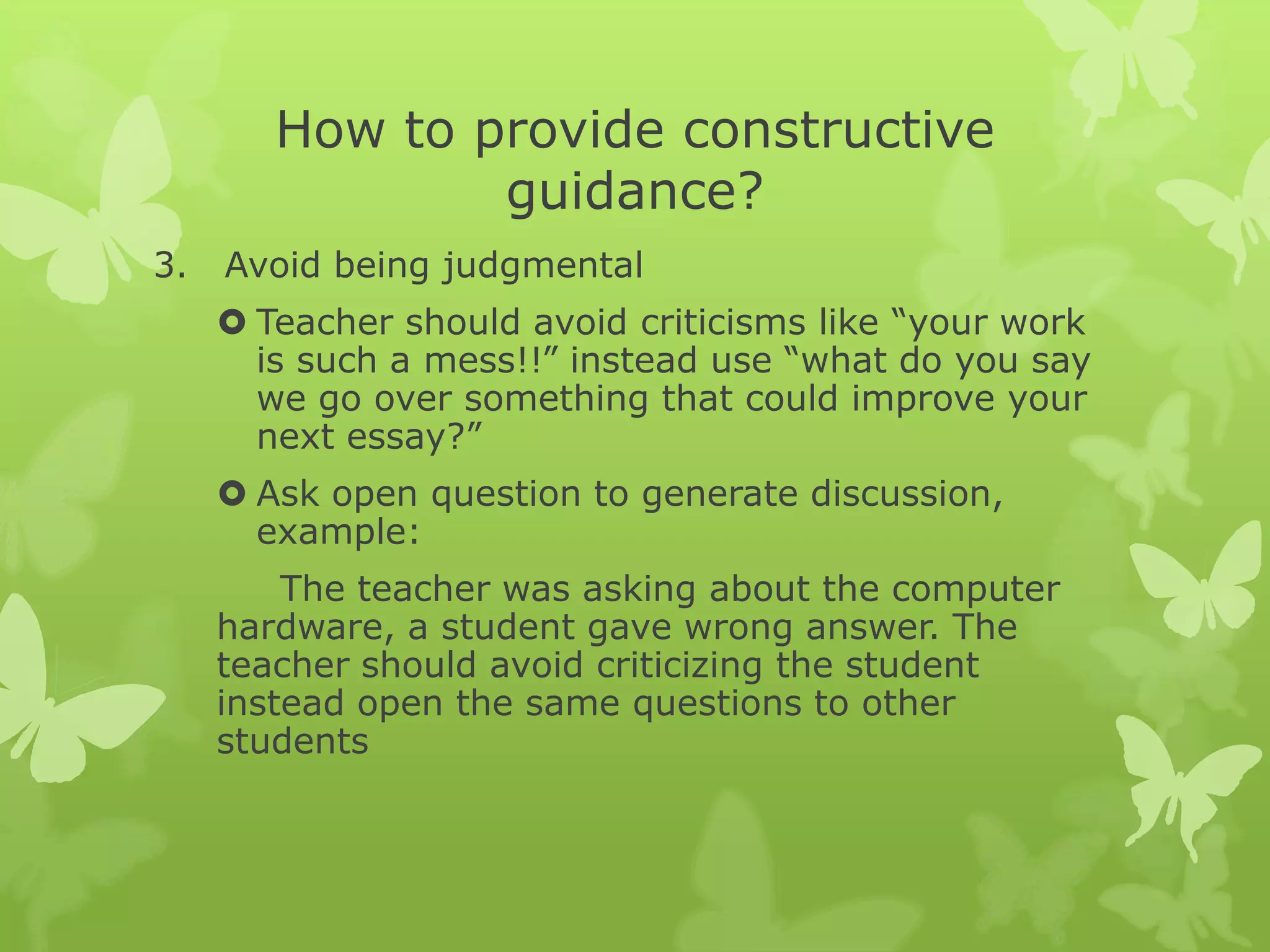 How to provide constructive guidance?

3. Avoid being judgmental

Teacher should avoid criticisms like “your work is such a mess!!” instead use “what do you say we go over something that could improve your next essay?”

Ask open question to generate discussion, example:

The teacher was asking about the computer hardware, a student gave wrong answer. The teacher should avoid criticizing the student instead open the same questions to other students